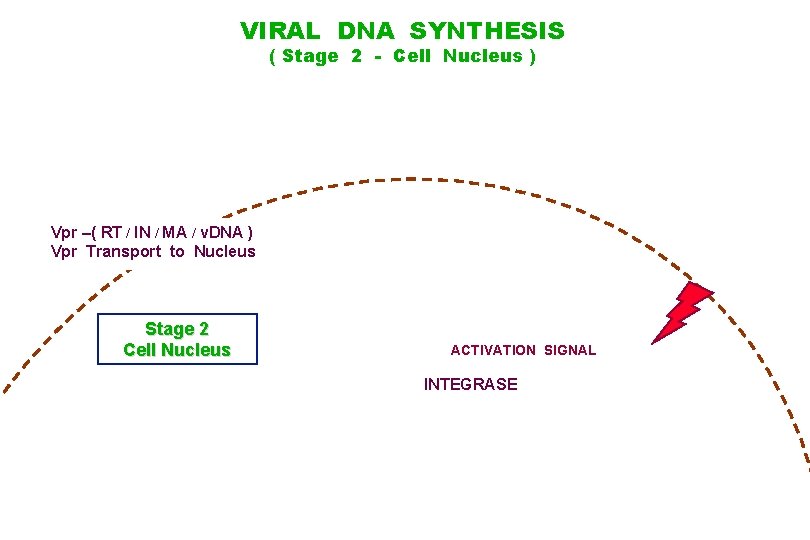 VIRAL DNA SYNTHESIS
( Stage 2 - Cell Nucleus )

Vpr –( RT / IN / MA / vDNA )
Vpr Transport to Nucleus

Stage 2
Cell Nucleus

ACTIVATION SIGNAL

INTEGRASE